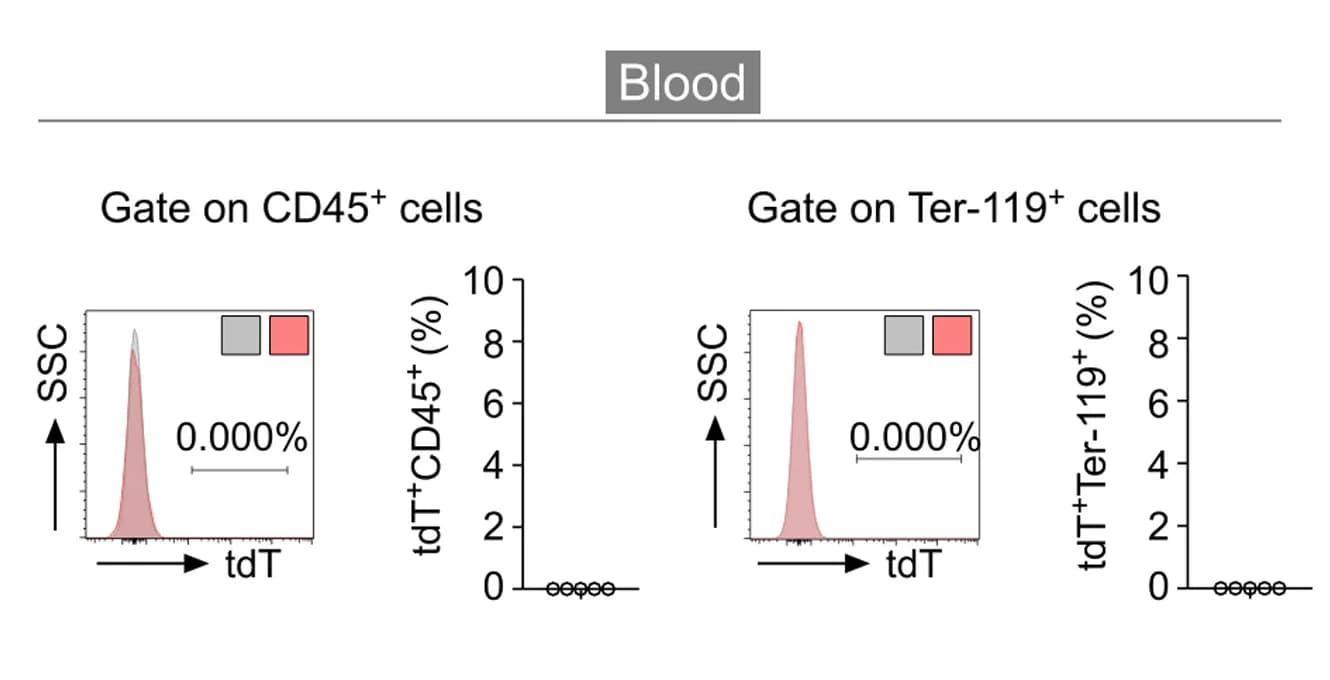 Blood

Gate on CD45$^+$ cells

SSC

0.000%

tdT

tdT$^+$CD45$^+$ (%)

10
8
6
4
2
0

Gate on Ter-119$^+$ cells

SSC

0.000%

tdT

tdT$^+$Ter-119$^+$ (%)

10
8
6
4
2
0